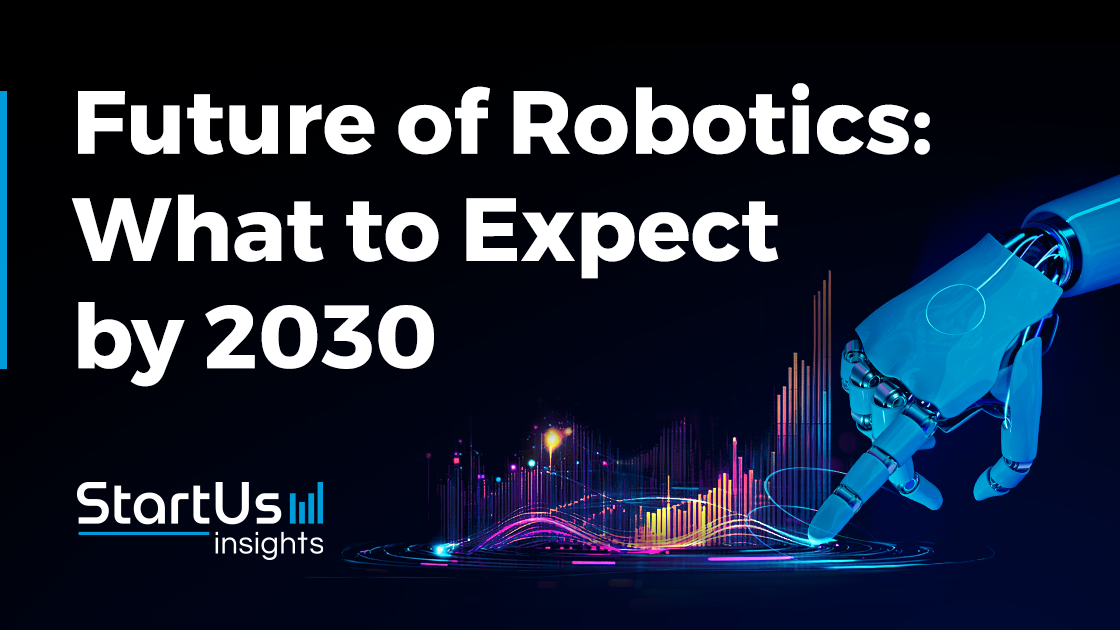 Future of Robotics: What to Expect by 2030

StartUs insights